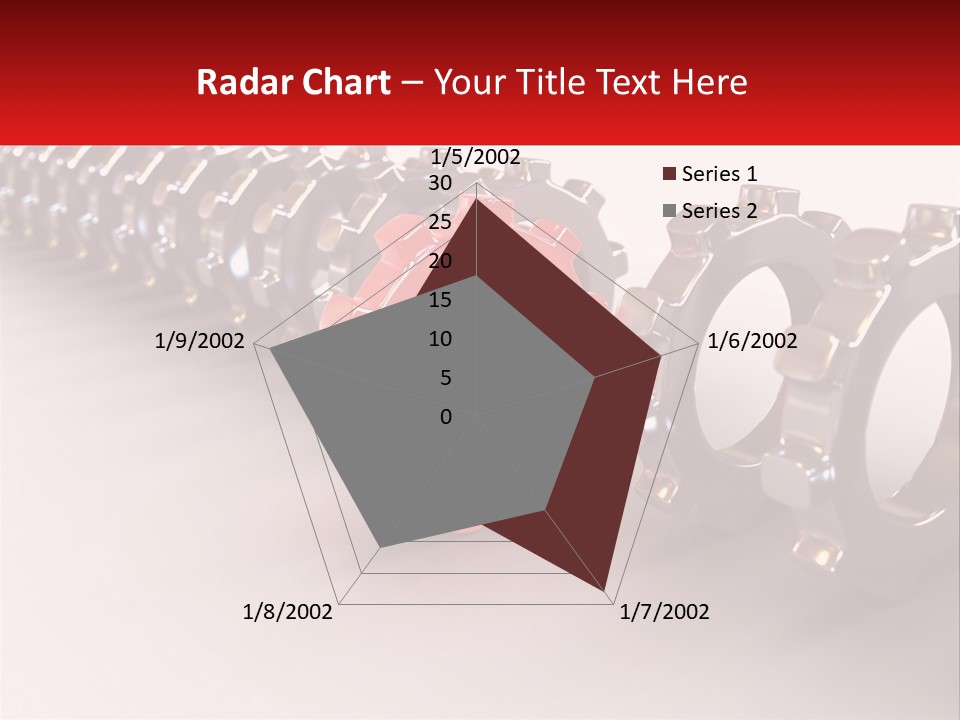 Radar Chart – Your Title Text Here

1/5/2002
30
25
20
15
10
5
0
1/6/2002
1/7/2002
1/8/2002
1/9/2002

Series 1
Series 2